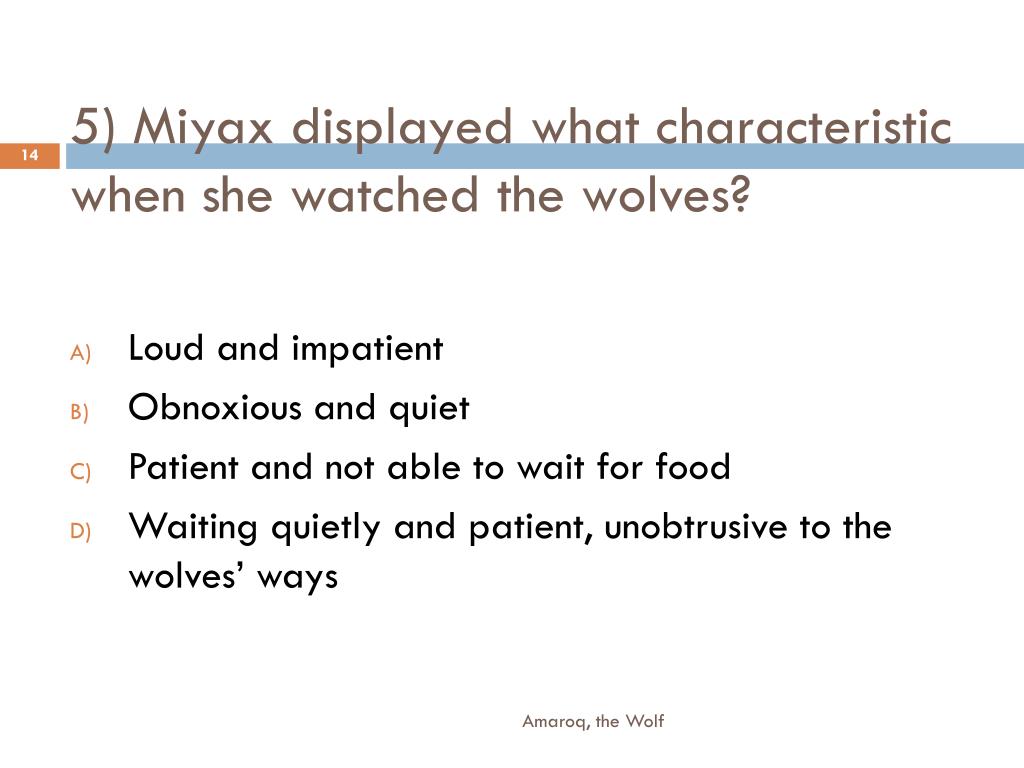 14

5) Miyax displayed what characteristic when she watched the wolves?

A) Loud and impatient
B) Obnoxious and quiet
C) Patient and not able to wait for food
D) Waiting quietly and patient, unobtrusive to the wolves’ ways

Amaroq, the Wolf